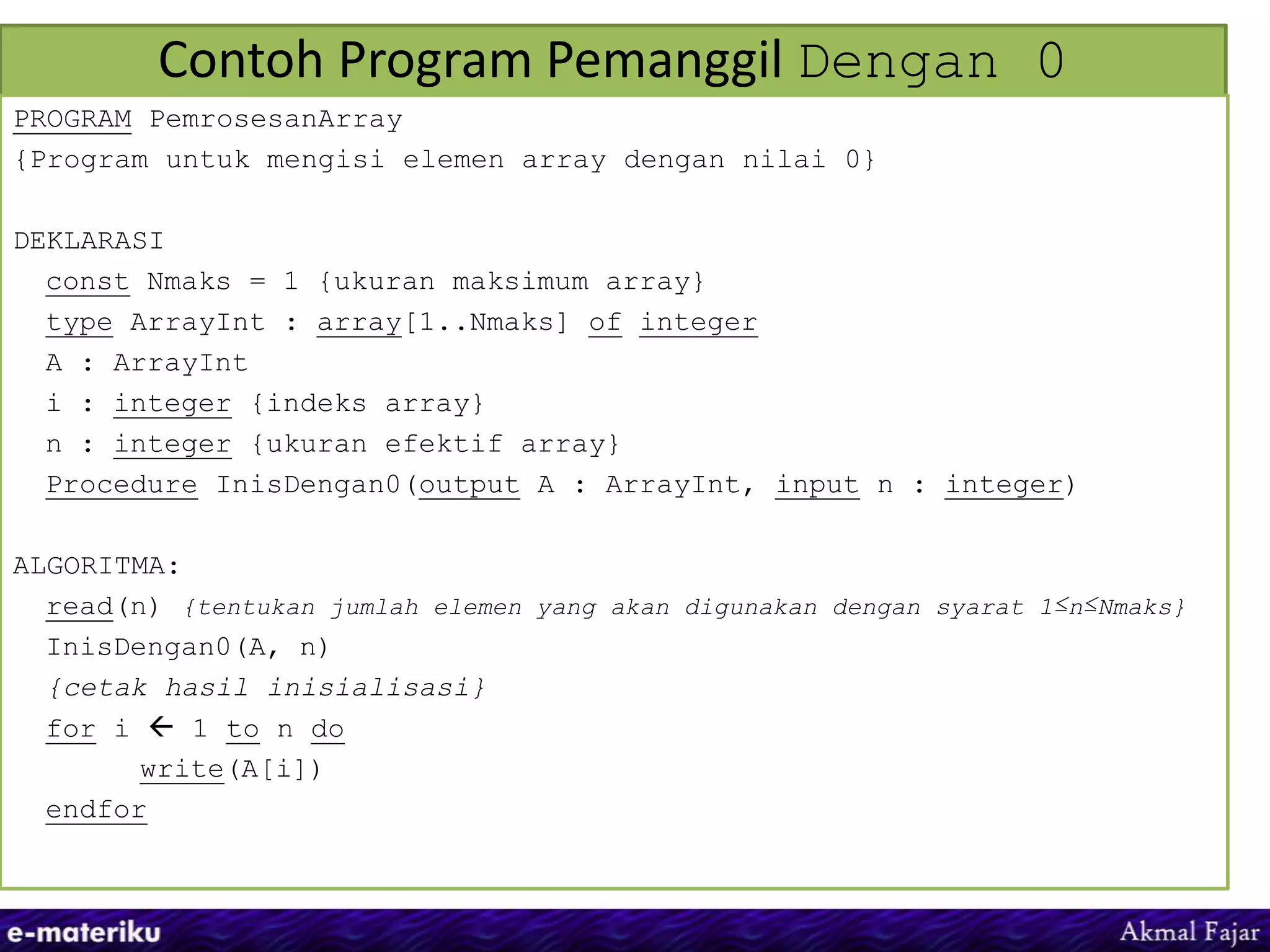 Contoh Program Pemanggil Dengan 0

PROGRAM PemrosesanArray
{Program untuk mengisi elemen array dengan nilai 0}

DEKLARASI
const Nmaks = 1 {ukuran maksimum array}
type ArrayInt : array[1..Nmaks] of integer
A : ArrayInt
i : integer {indeks array}
n : integer {ukuran efektif array}
Procedure InisDengan0(output A : ArrayInt, input n : integer)

ALGORITMA:
read(n) {tentukan jumlah elemen yang akan digunakan dengan syarat 1≤n≤Nmaks}
InisDengan0(A, n)
{cetak hasil inisialisasi}
for i ← 1 to n do
write(A[i])
endfor

e-materiku
Akmal Fajar